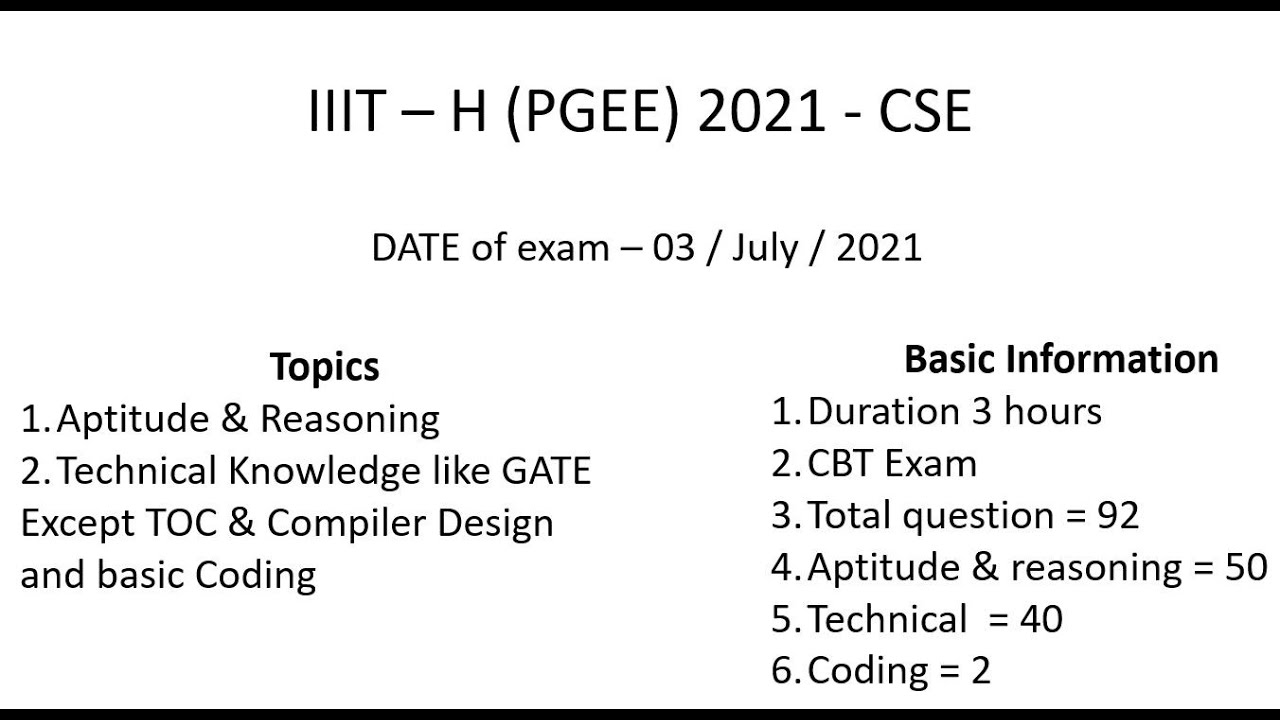 IIIT – H (PGEE) 2021 - CSE

DATE of exam – 03 / July / 2021

Topics
1. Aptitude & Reasoning
2. Technical Knowledge like GATE Except TOC & Compiler Design and basic Coding

Basic Information
1. Duration 3 hours
2. CBT Exam
3. Total question = 92
4. Aptitude & reasoning = 50
5. Technical = 40
6. Coding = 2